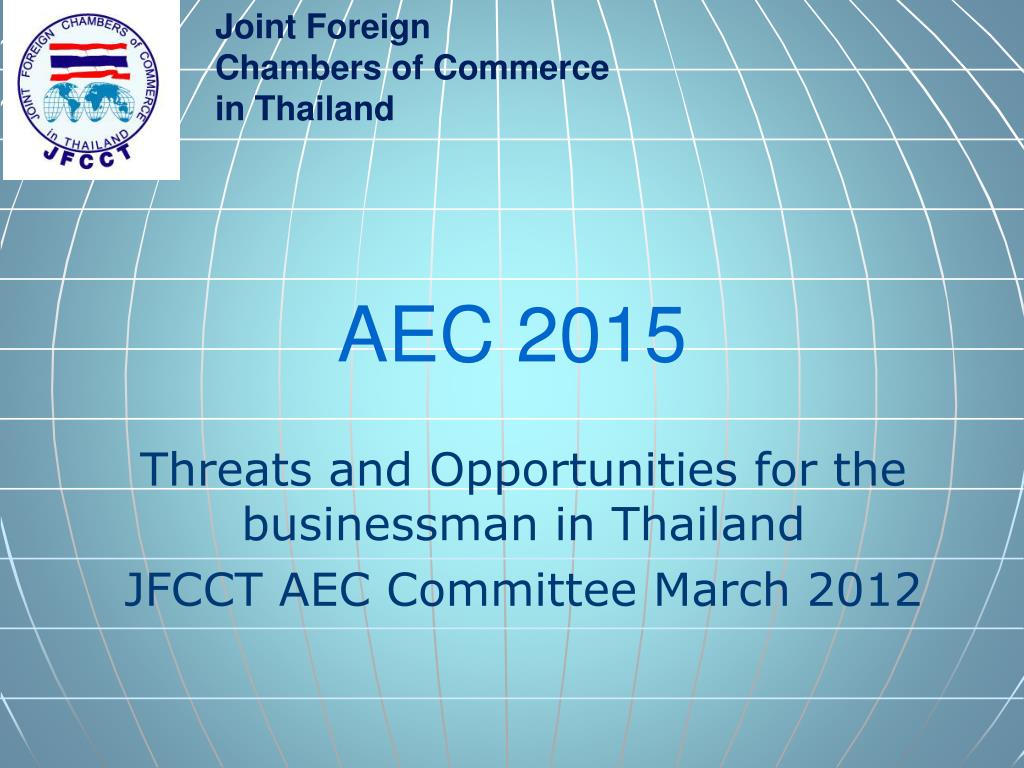 JOINT FOREIGN CHAMBERS of COMMERCE in THAILAND
JFCCT

Joint Foreign Chambers of Commerce in Thailand

AEC 2015

Threats and Opportunities for the businessman in Thailand

JFCCT AEC Committee March 2012